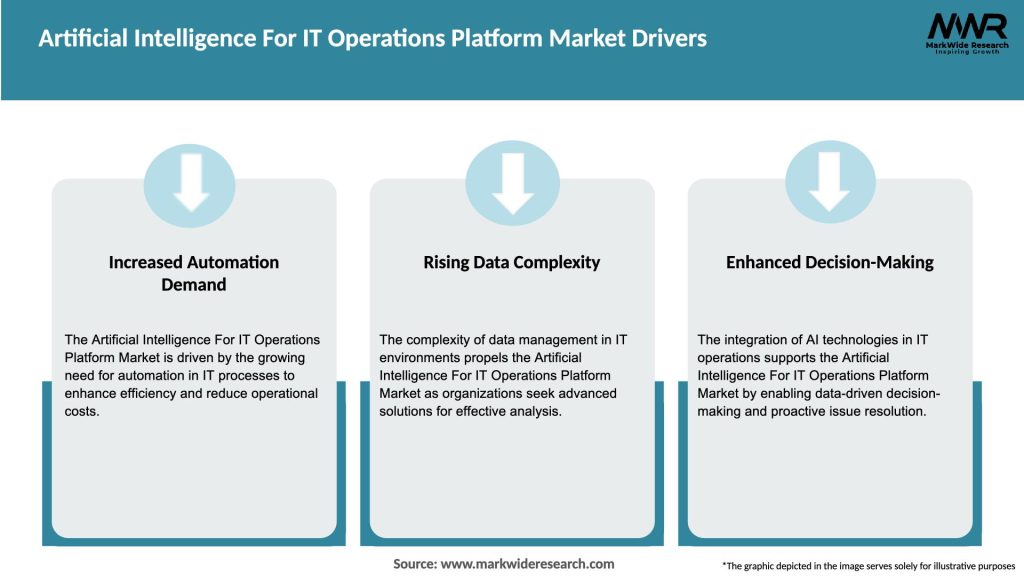 Artificial Intelligence For IT Operations Platform Market Drivers

MWR
MarkWide Research
Inspiring Growth

Increased Automation Demand

The Artificial Intelligence For IT Operations Platform Market is driven by the growing need for automation in IT processes to enhance efficiency and reduce operational costs.

Rising Data Complexity

The complexity of data management in IT environments propels the Artificial Intelligence For IT Operations Platform Market as organizations seek advanced solutions for effective analysis.

Enhanced Decision-Making

The integration of AI technologies in IT operations supports the Artificial Intelligence For IT Operations Platform Market by enabling data-driven decision-making and proactive issue resolution.

Source: www.markwideresearch.com

*The graphic depicted in the image serves solely for illustrative purposes